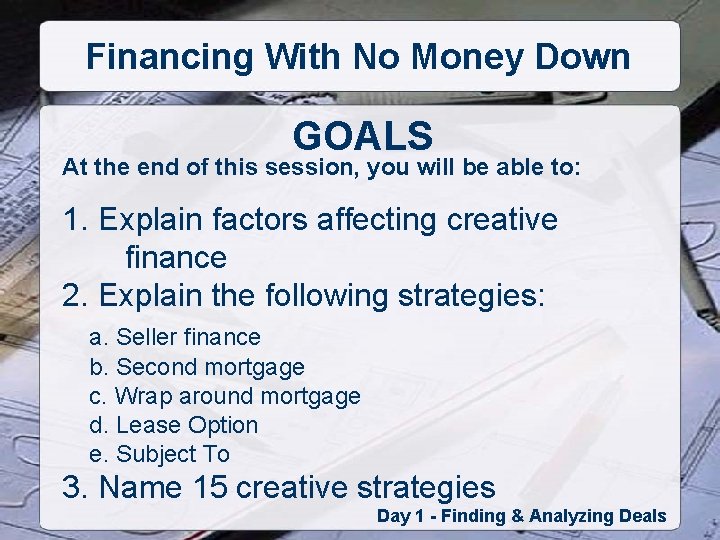 Financing With No Money Down

GOALS

At the end of this session, you will be able to:

1. Explain factors affecting creative finance

2. Explain the following strategies:

a. Seller finance
b. Second mortgage
c. Wrap around mortgage
d. Lease Option
e. Subject To

3. Name 15 creative strategies

Day 1 - Finding & Analyzing Deals